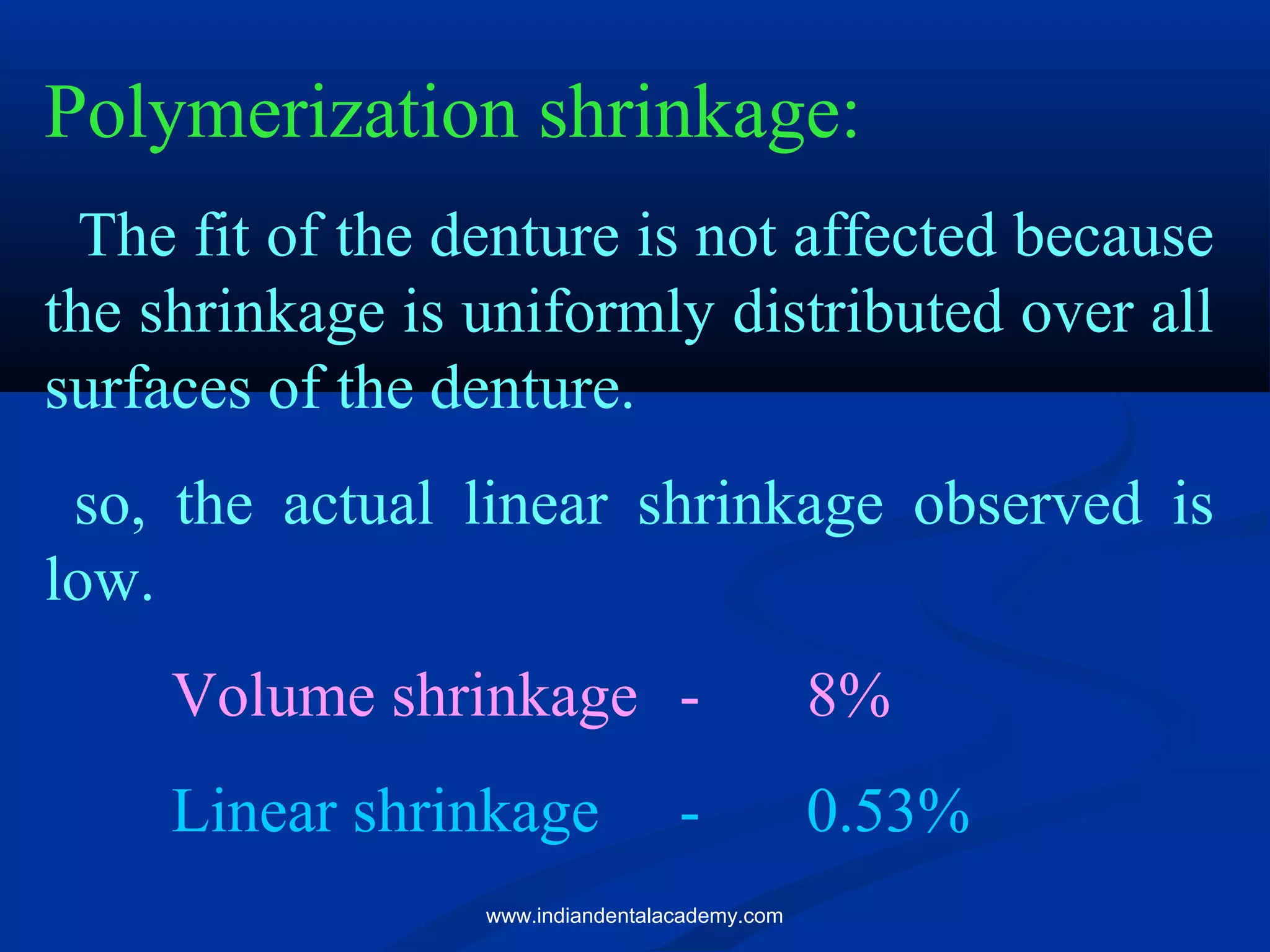 Polymerization shrinkage:

The fit of the denture is not affected because the shrinkage is uniformly distributed over all surfaces of the denture.

so, the actual linear shrinkage observed is low.

Volume shrinkage - 8%

Linear shrinkage - 0.53%

www.indiandentalacademy.com